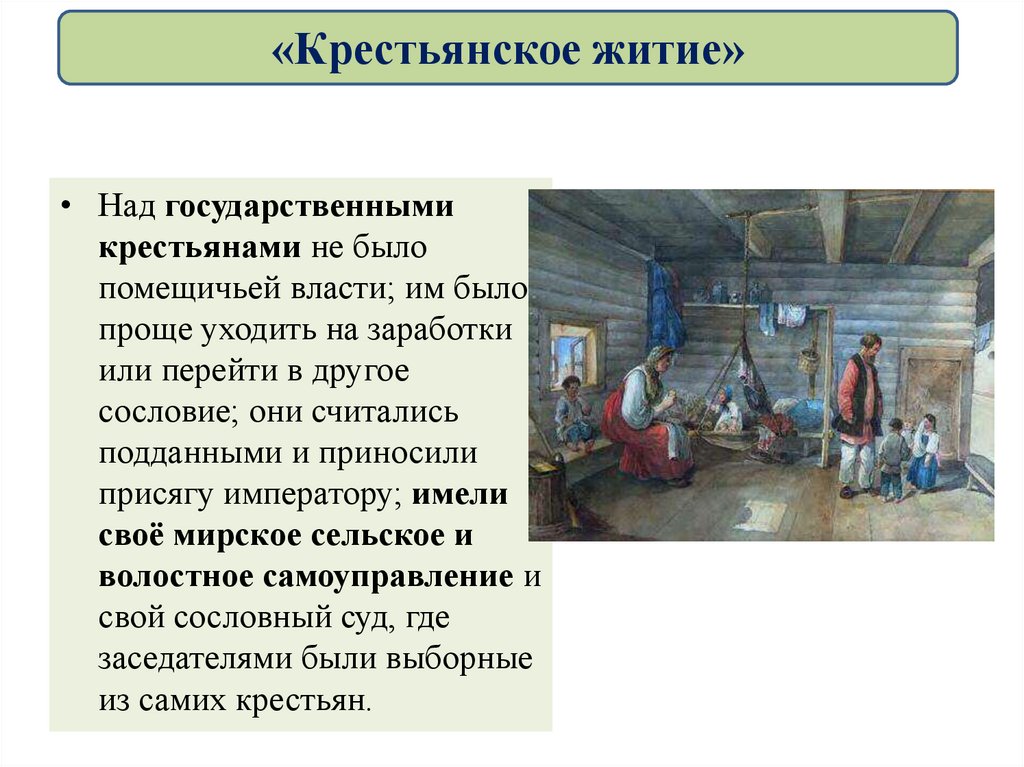 «Крестьянское житие»

• Над государственными крестьянами не было помещичьей власти; им было проще уходить на заработки или перейти в другое сословие; они считались подданными и приносили присягу императору; имели своё мирское сельское и волостное самоуправление и свой сословный суд, где заседателями были выборные из самих крестьян.